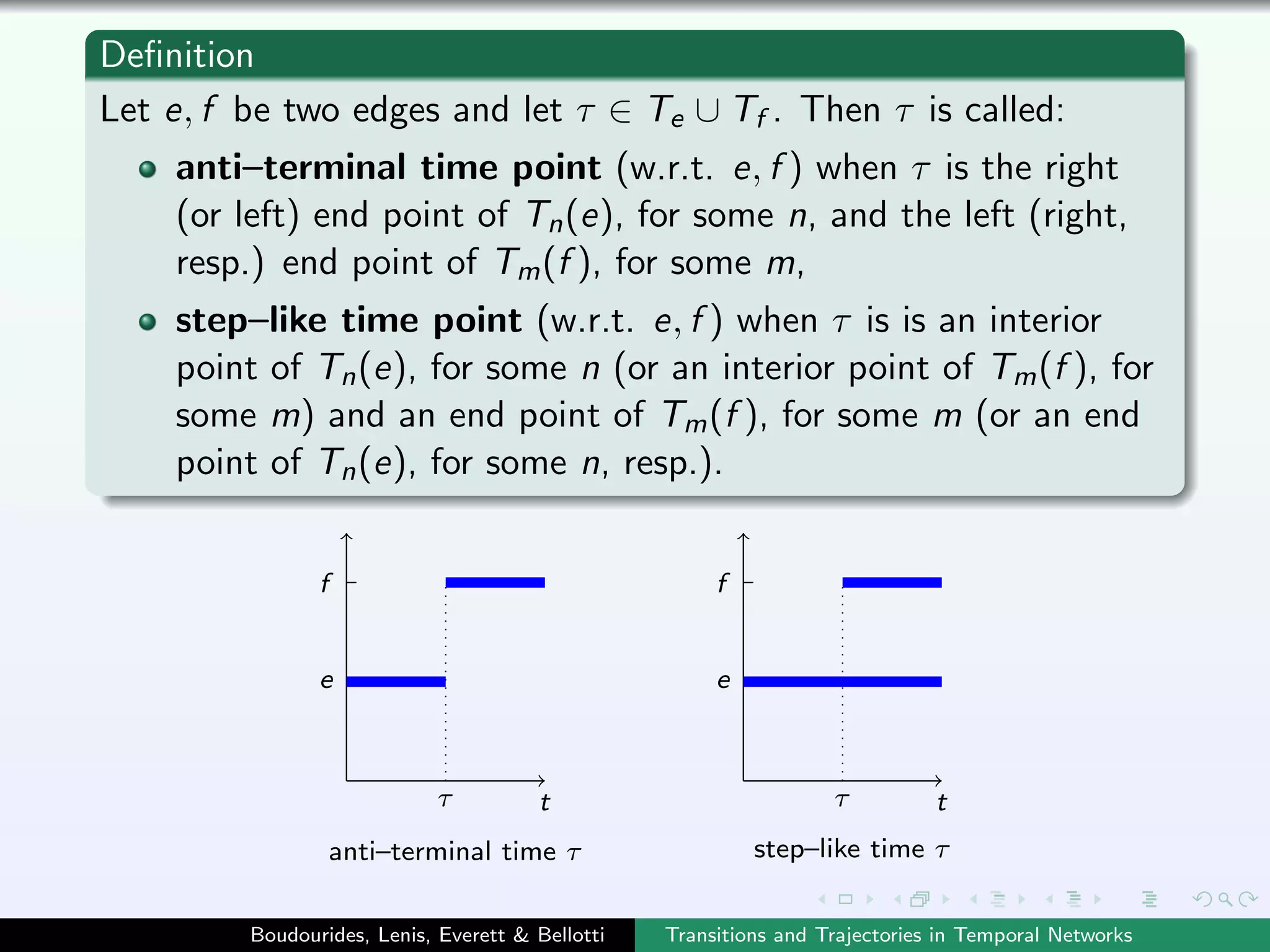 Definition

Let $e, f$ be two edges and let $\tau \in T_e \cup T_f$. Then $\tau$ is called:

- **anti–terminal time point** (w.r.t. $e, f$) when $\tau$ is the right (or left) end point of $T_n(e)$, for some $n$, and the left (right, resp.) end point of $T_m(f)$, for some $m$,
- **step–like time point** (w.r.t. $e, f$) when $\tau$ is is an interior point of $T_n(e)$, for some $n$ (or an interior point of $T_m(f)$, for some $m$) and an end point of $T_m(f)$, for some $m$ (or an end point of $T_n(e)$, for some $n$, resp.).

$f$
$e$
$\tau$
$t$
anti–terminal time $\tau$

$f$
$e$
$\tau$
$t$
step–like time $\tau$

Boudourides, Lenis, Everett & Bellotti
Transitions and Trajectories in Temporal Networks